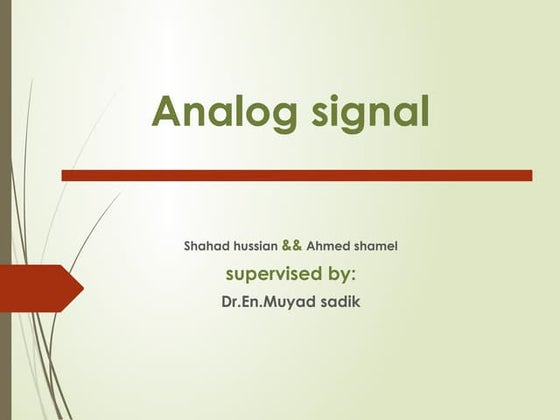 Analog signal

Shahad hussian && Ahmed shamel

supervised by:

Dr.En.Muyad sadik